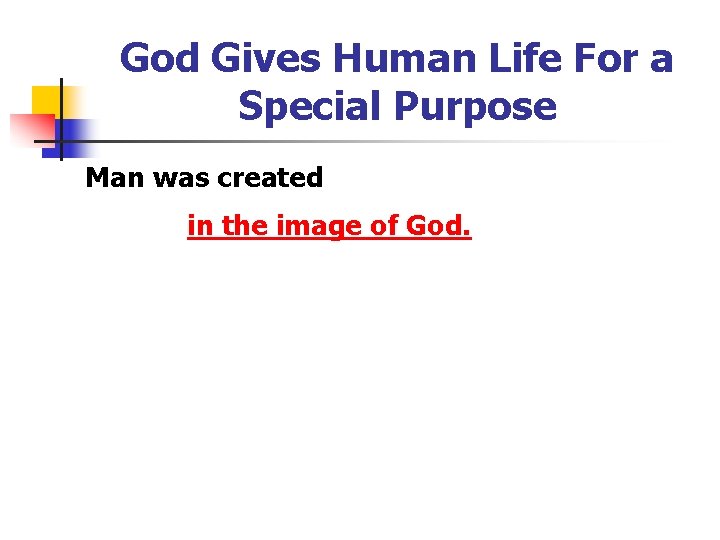 God Gives Human Life For a Special Purpose

Man was created

in the image of God.